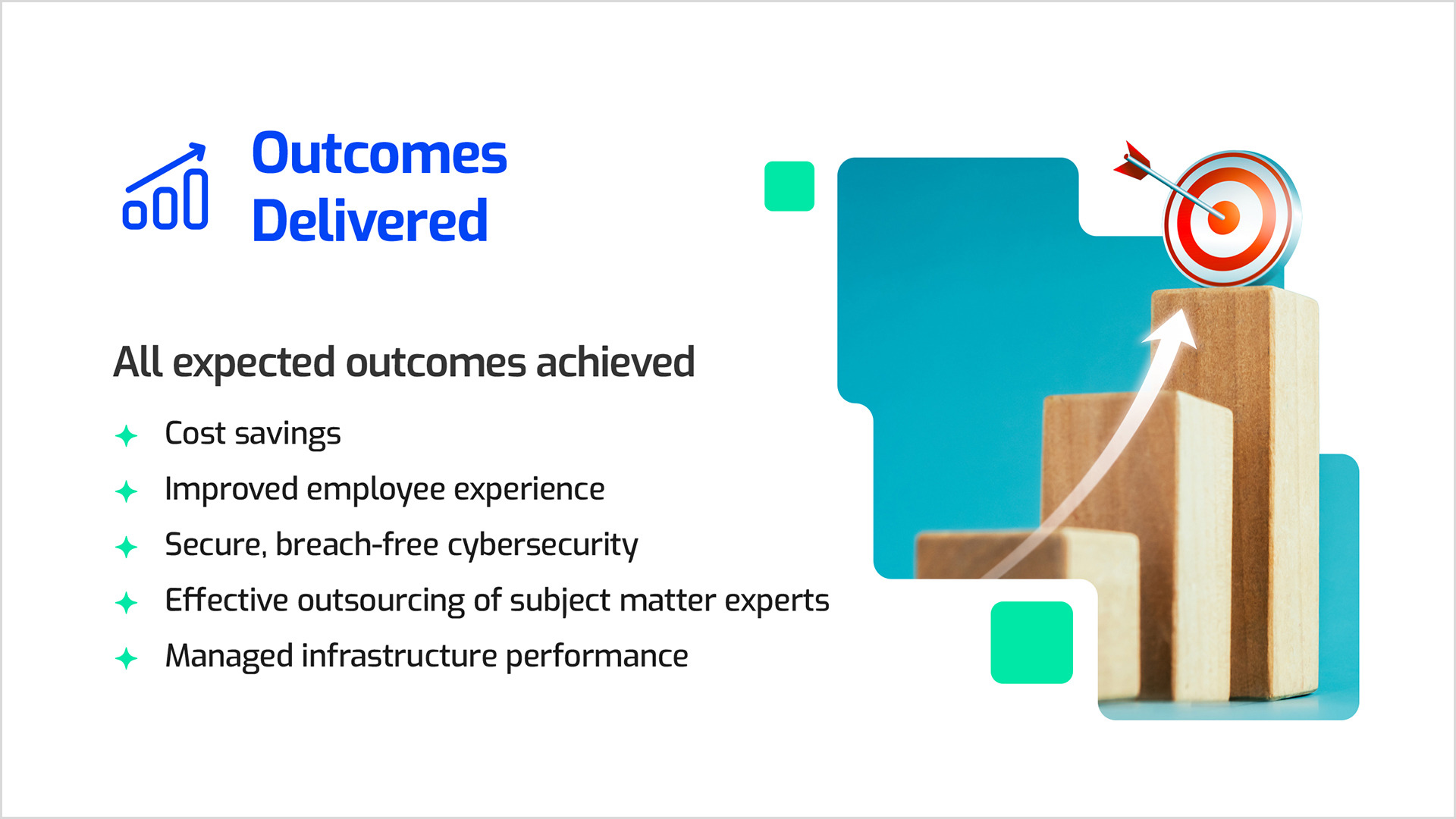 Outcomes Delivered

All expected outcomes achieved

Cost savings

Improved employee experience

Secure, breach-free cybersecurity

Effective outsourcing of subject matter experts

Managed infrastructure performance